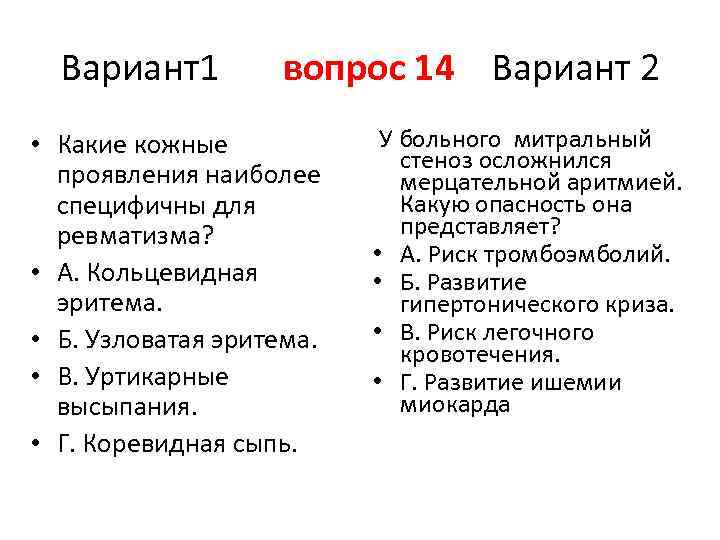 Вариант1 вопрос 14 Вариант 2

• Какие кожные проявления наиболее специфичны для ревматизма?
• А. Кольцевидная эритема.
• Б. Узловатая эритема.
• В. Уртикарные высыпания.
• Г. Коревидная сыпь.

У больного митральный стеноз осложнился мерцательной аритмией. Какую опасность она представляет?
• А. Риск тромбоэмболий.
• Б. Развитие гипертонического криза.
• В. Риск легочного кровотечения.
• Г. Развитие ишемии миокарда